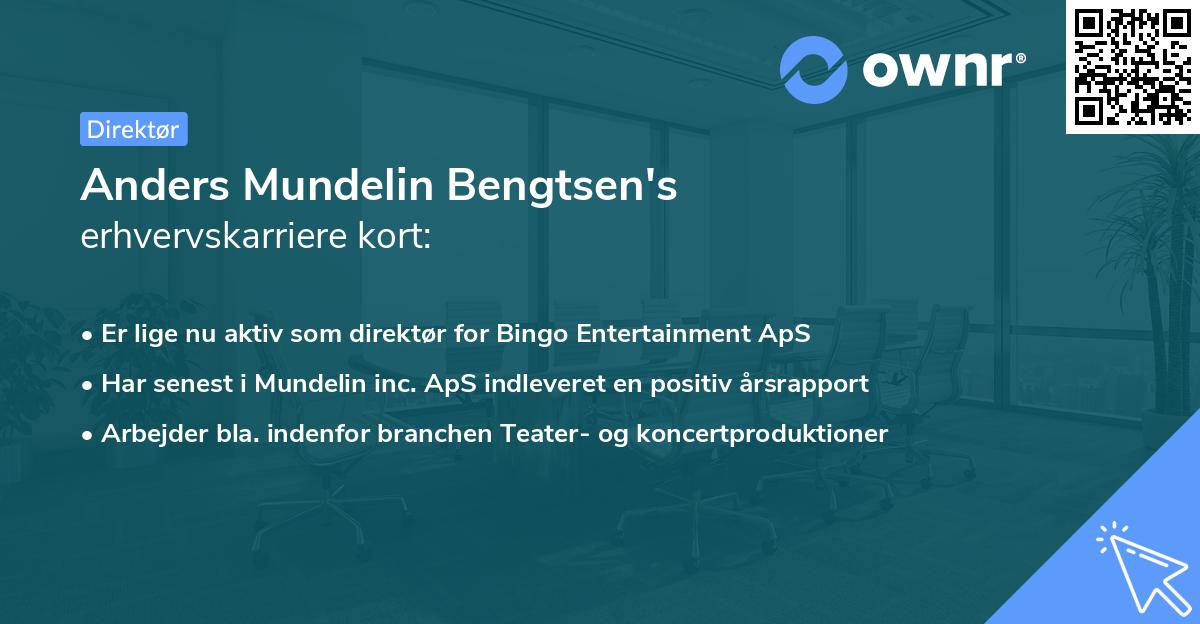 ownr®

Direktør

Anders Mundelin Bengtsen's
erhvervskarriere kort:

• Er lige nu aktiv som direktør for Bingo Entertainment ApS
• Har senest i Mundelin inc. ApS indleveret en positiv årsrapport
• Arbejder bla. indenfor branchen Teater- og koncertproduktioner